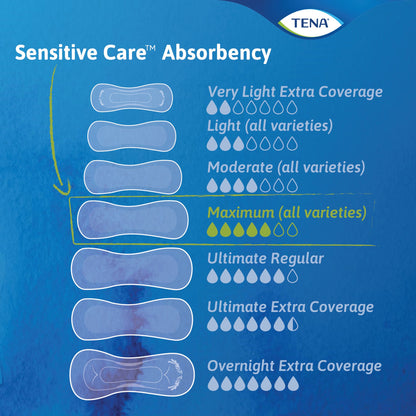 TENA

Sensitive Care™ Absorbency

Very Light Extra Coverage

Light (all varieties)

Moderate (all varieties)

Maximum (all varieties)

Ultimate Regular

Ultimate Extra Coverage

Overnight Extra Coverage